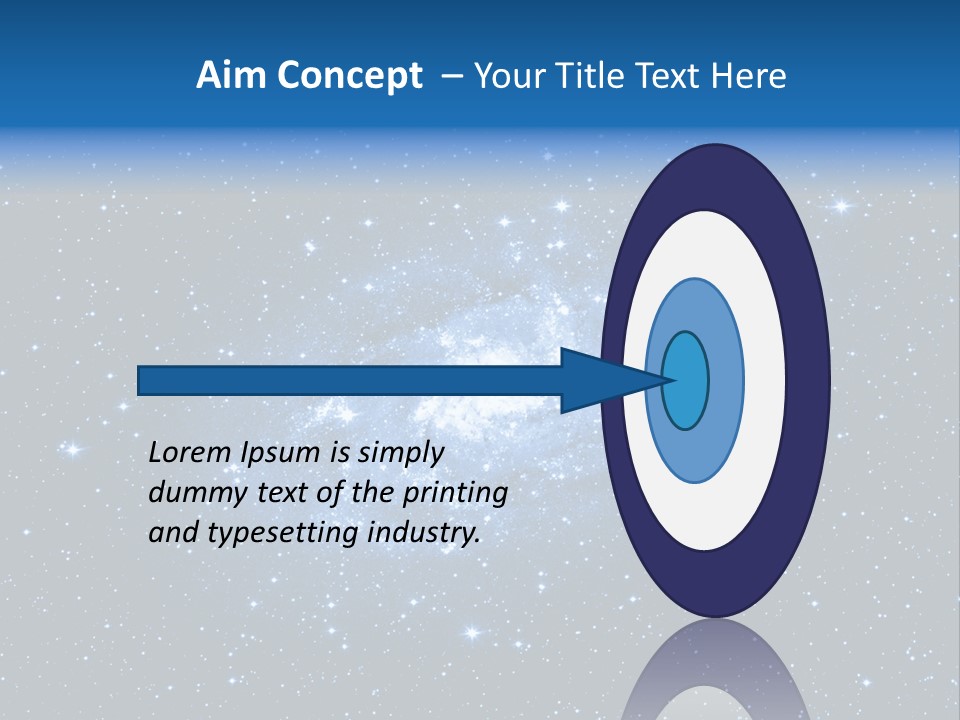 Aim Concept – Your Title Text Here

Lorem Ipsum is simply dummy text of the printing and typesetting industry.